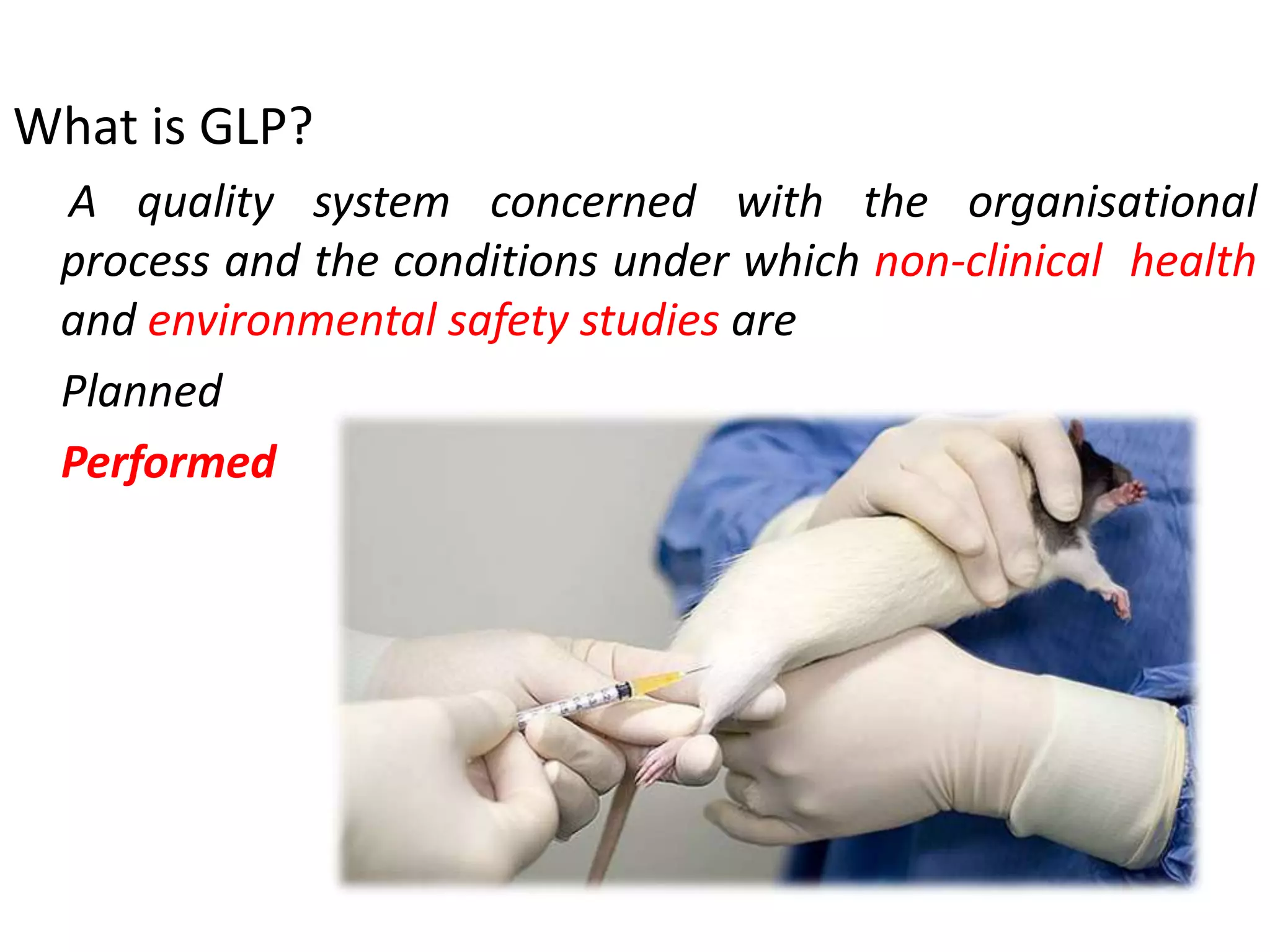 What is GLP?

A quality system concerned with the organisational process and the conditions under which non-clinical health and environmental safety studies are

Planned

Performed